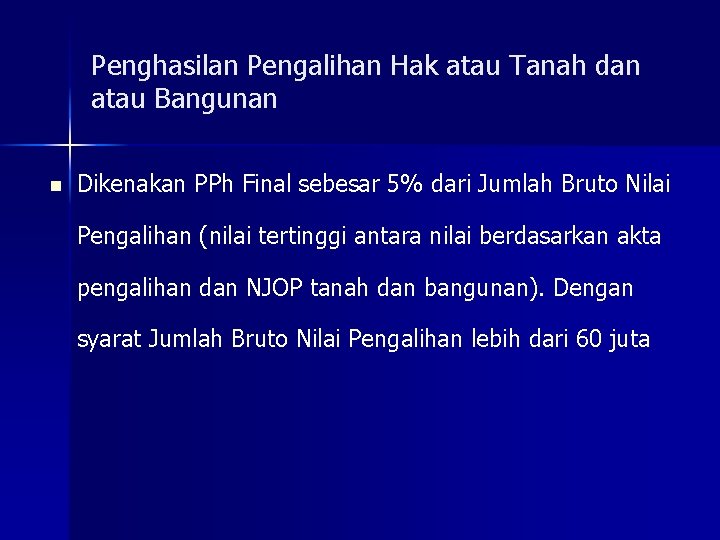 Penghasilan Pengalihan Hak atau Tanah dan atau Bangunan

Dikenakan PPh Final sebesar 5% dari Jumlah Bruto Nilai Pengalihan (nilai tertinggi antara nilai berdasarkan akta pengalihan dan NJOP tanah dan bangunan). Dengan syarat Jumlah Bruto Nilai Pengalihan lebih dari 60 juta